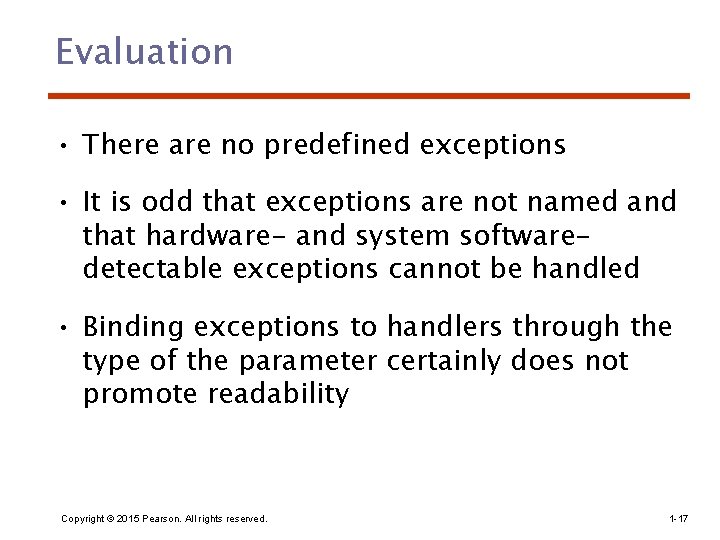 Evaluation

• There are no predefined exceptions

• It is odd that exceptions are not named and that hardware- and system software-detectable exceptions cannot be handled

• Binding exceptions to handlers through the type of the parameter certainly does not promote readability

Copyright © 2015 Pearson. All rights reserved.

1-17